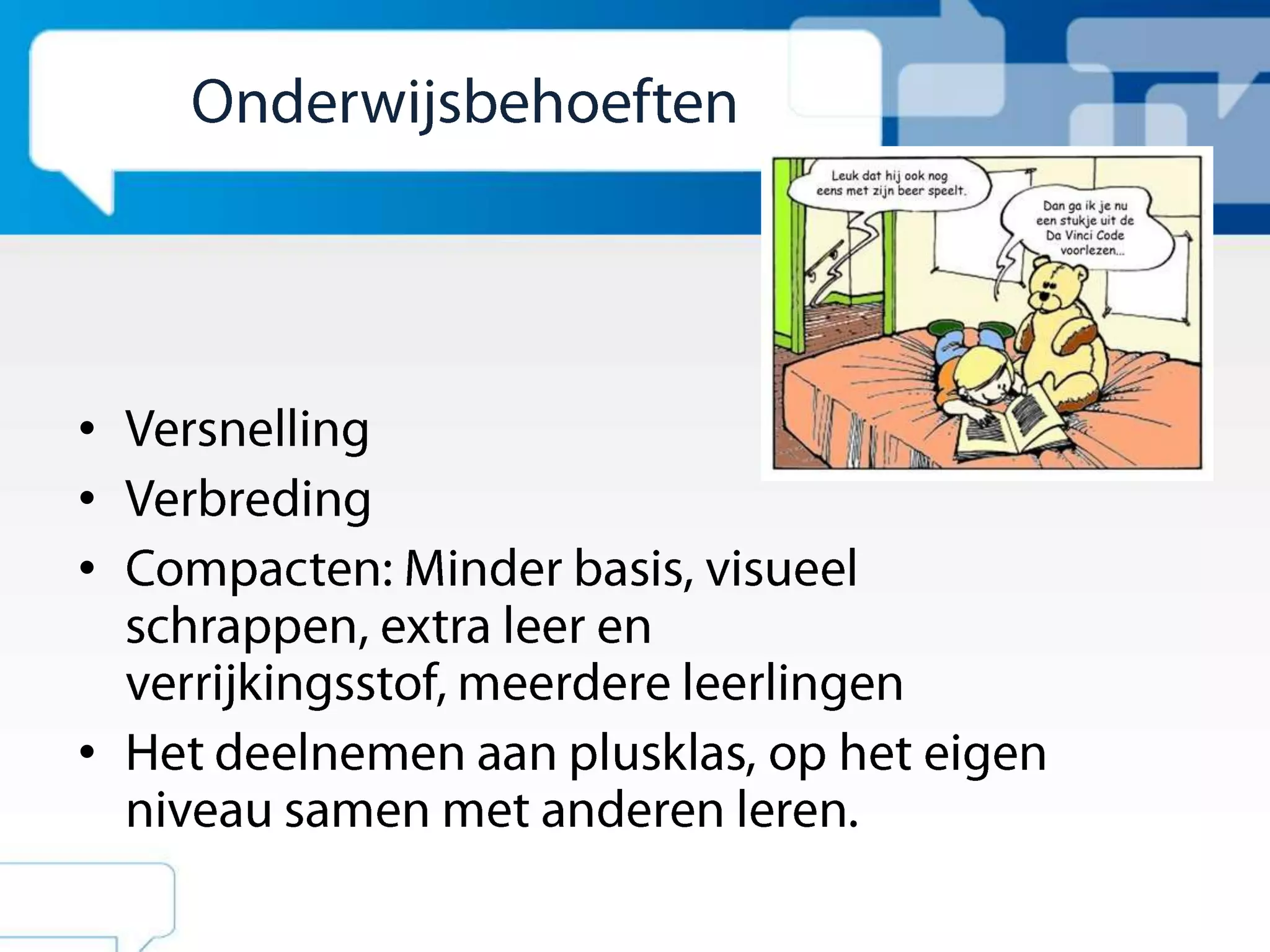 Onderwijsbehoeften

Leuk dat hij ook nog eens met zijn beer speelt.

Dan ga ik je nu een stukje uit de Da Vinci Code voorlezen...

• Versnelling
• Verbreding
• Compacten: Minder basis, visueel schrappen, extra leer en verrijkingsstof, meerdere leerlingen
• Het deelnemen aan plusklas, op het eigen niveau samen met anderen leren.